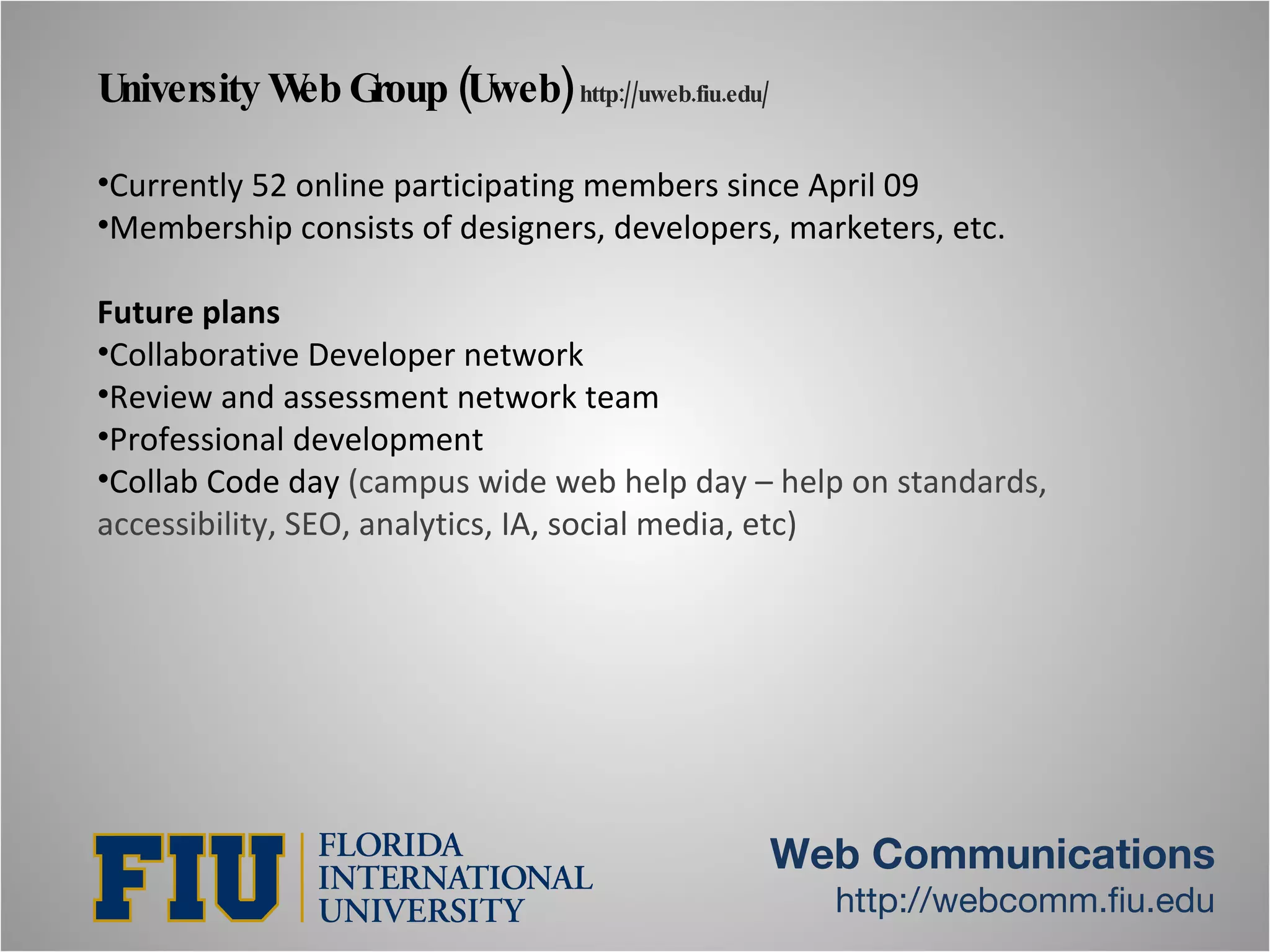 University Web Group (Uweb) http://uweb.fiu.edu/

•Currently 52 online participating members since April 09
•Membership consists of designers, developers, marketers, etc.

Future plans
•Collaborative Developer network
•Review and assessment network team
•Professional development
•Collab Code day (campus wide web help day – help on standards, accessibility, SEO, analytics, IA, social media, etc)

FIU FLORIDA INTERNATIONAL UNIVERSITY

Web Communications
http://webcomm.fiu.edu